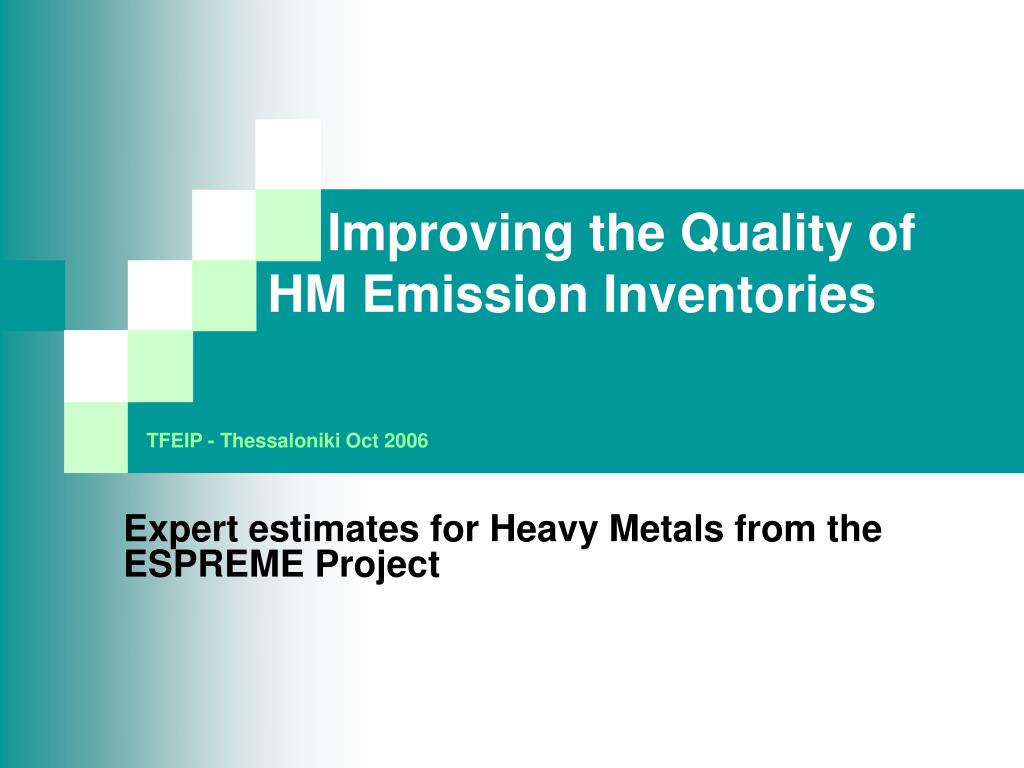 Improving the Quality of HM Emission Inventories

TFEIP - Thessaloniki Oct 2006

Expert estimates for Heavy Metals from the ESPREME Project